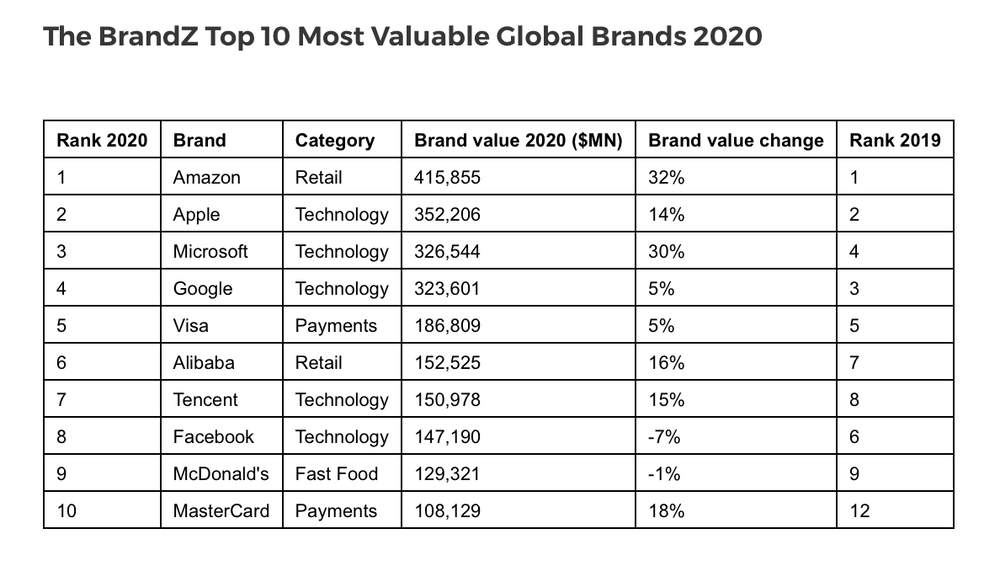 The BrandZ Top 10 Most Valuable Global Brands 2020

| Rank 2020 | Brand | Category | Brand value 2020 ($MN) | Brand value change | Rank 2019 |
|---|---|---|---|---|---|
| 1 | Amazon | Retail | 415,855 | 32% | 1 |
| 2 | Apple | Technology | 352,206 | 14% | 2 |
| 3 | Microsoft | Technology | 326,544 | 30% | 4 |
| 4 | Google | Technology | 323,601 | 5% | 3 |
| 5 | Visa | Payments | 186,809 | 5% | 5 |
| 6 | Alibaba | Retail | 152,525 | 16% | 7 |
| 7 | Tencent | Technology | 150,978 | 15% | 8 |
| 8 | Facebook | Technology | 147,190 | -7% | 6 |
| 9 | McDonald's | Fast Food | 129,321 | -1% | 9 |
| 10 | MasterCard | Payments | 108,129 | 18% | 12 |